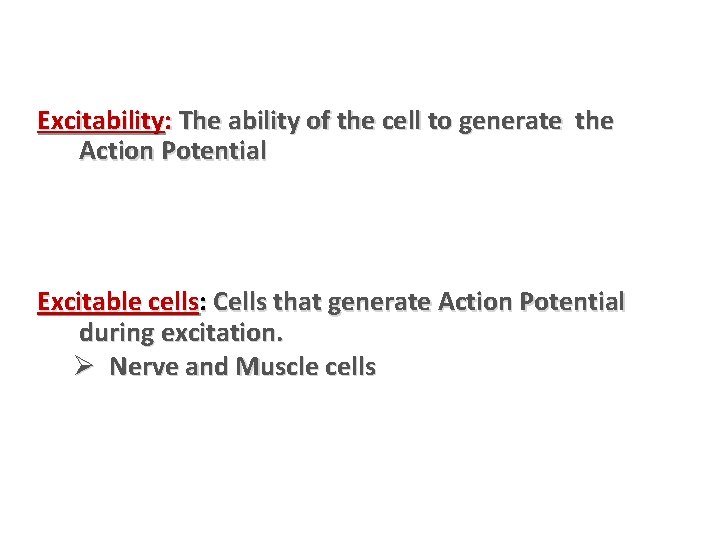 Excitability: The ability of the cell to generate the Action Potential

Excitable cells: Cells that generate Action Potential during excitation.

➢ Nerve and Muscle cells